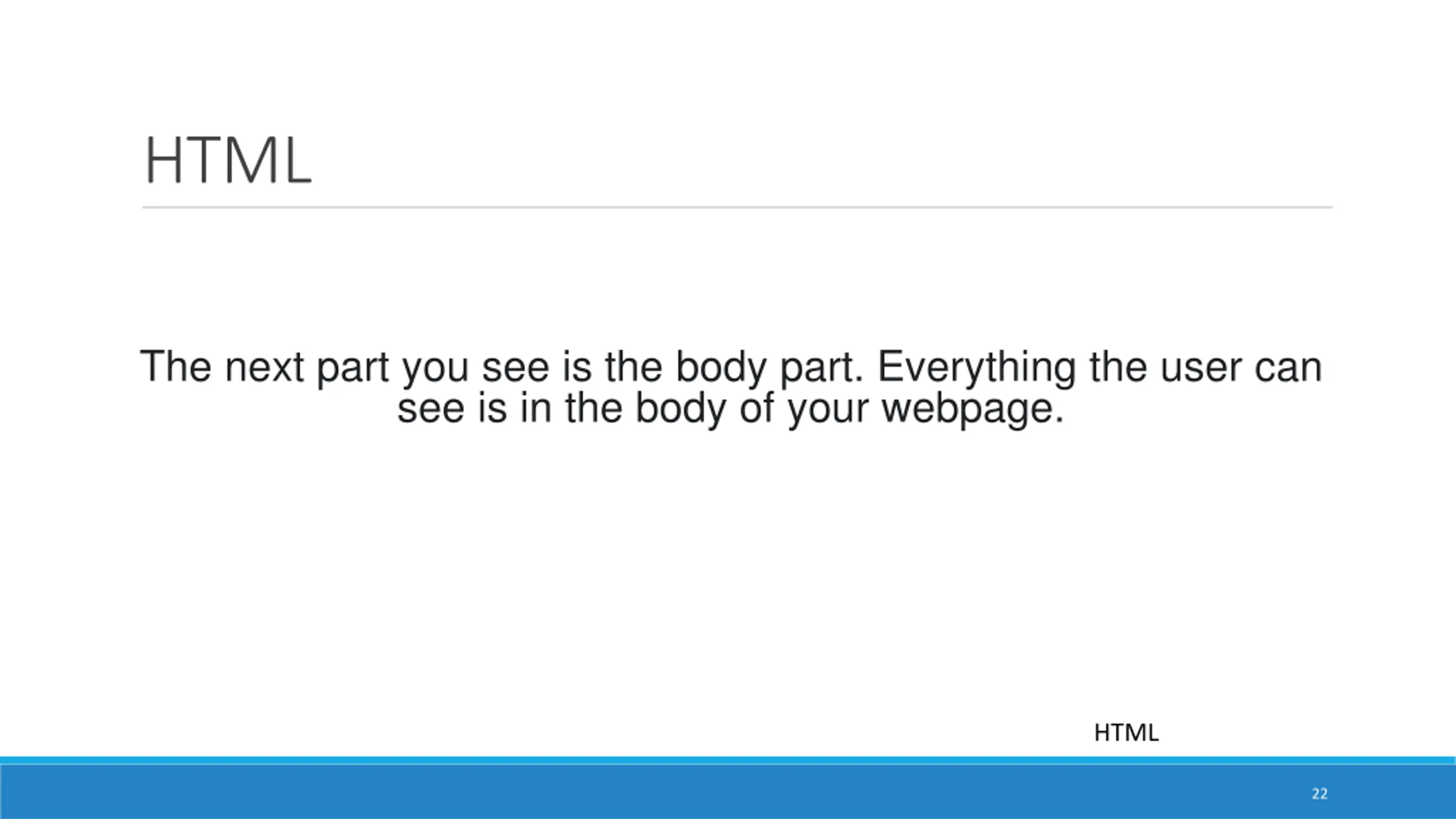 HTML

The next part you see is the body part. Everything the user can see is in the body of your webpage.

HTML

22